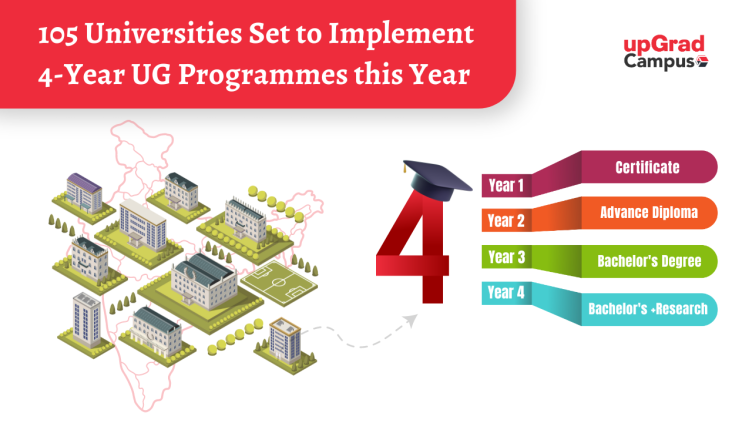 105 Universities Set to Implement 4-Year UG Programmes this Year

upGrad Campus

4

Year 1
Certificate

Year 2
Advance Diploma

Year 3
Bachelor's Degree

Year 4
Bachelor's +Research